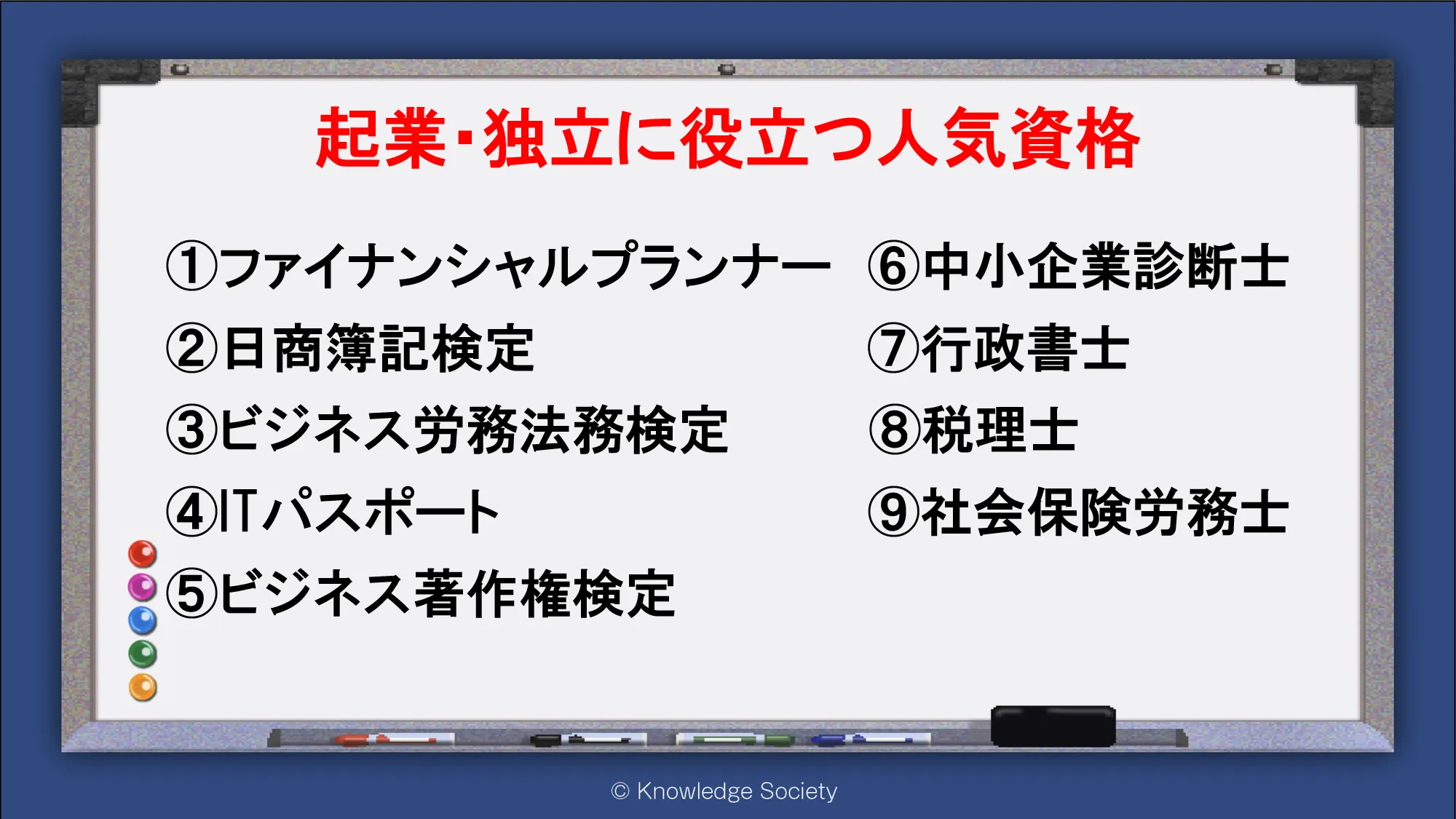 起業・独立に役立つ人気資格

①ファイナンシャルプランナー
②日商簿記検定
③ビジネス労務法務検定
④ITパスポート
⑤ビジネス著作権検定

⑥中小企業診断士
⑦行政書士
⑧税理士
⑨社会保険労務士

© Knowledge Society